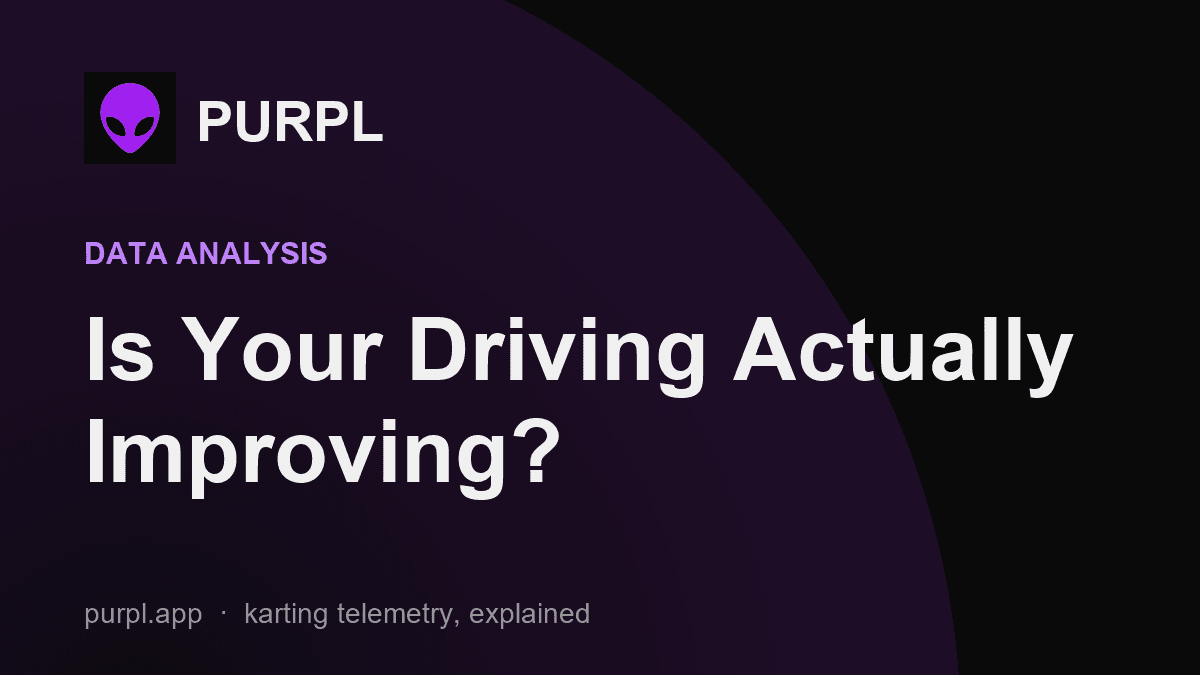 PURPL

DATA ANALYSIS

Is Your Driving Actually Improving?

purpl.app · karting telemetry, explained